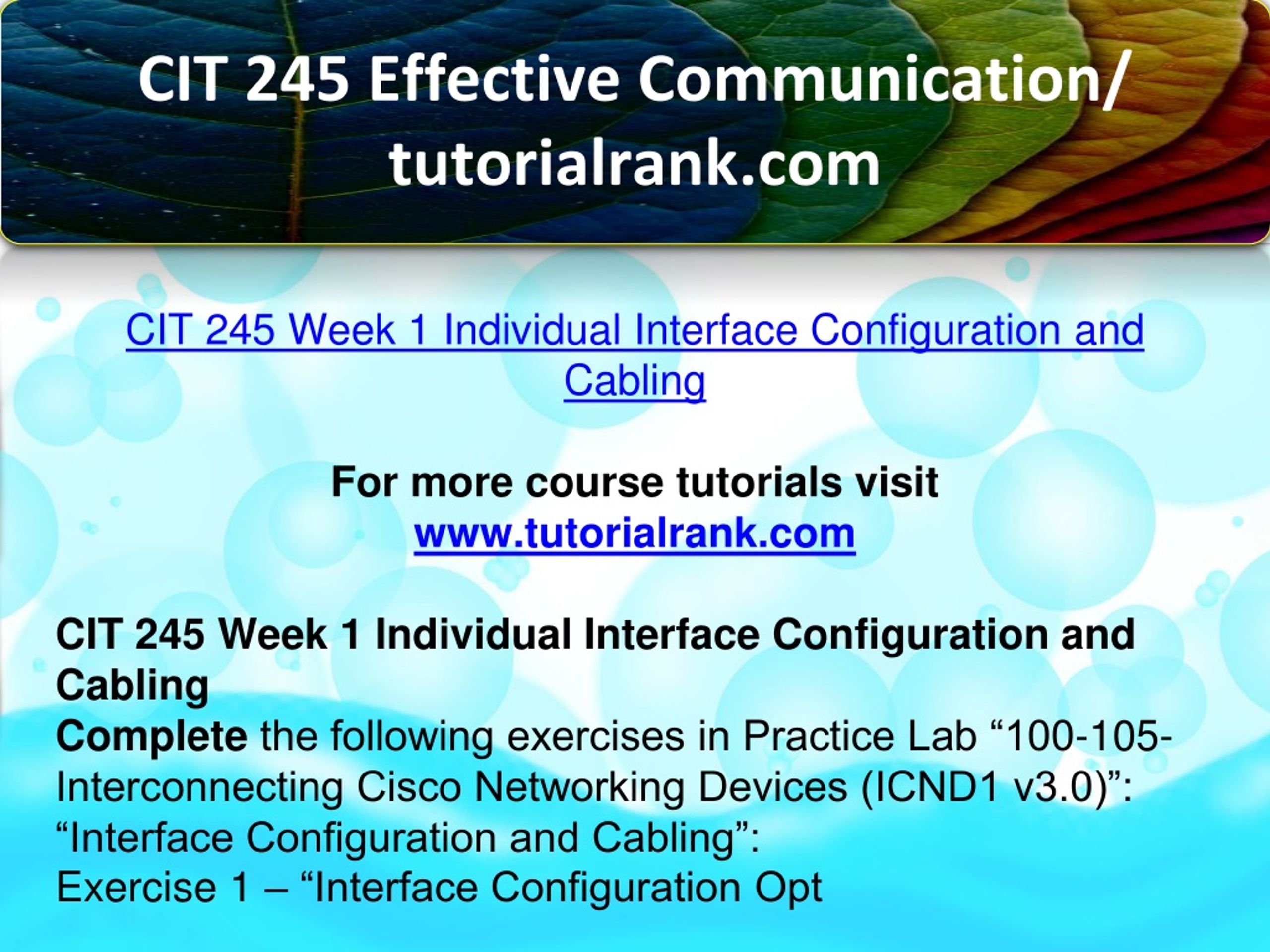 CIT 245 Effective Communication/ tutorialrank.com

CIT 245 Week 1 Individual Interface Configuration and Cabling

For more course tutorials visit
www.tutorialrank.com

CIT 245 Week 1 Individual Interface Configuration and Cabling
Complete the following exercises in Practice Lab “100-105-Interconnecting Cisco Networking Devices (ICND1 v3.0)”:
“Interface Configuration and Cabling”:
Exercise 1 – “Interface Configuration Opt